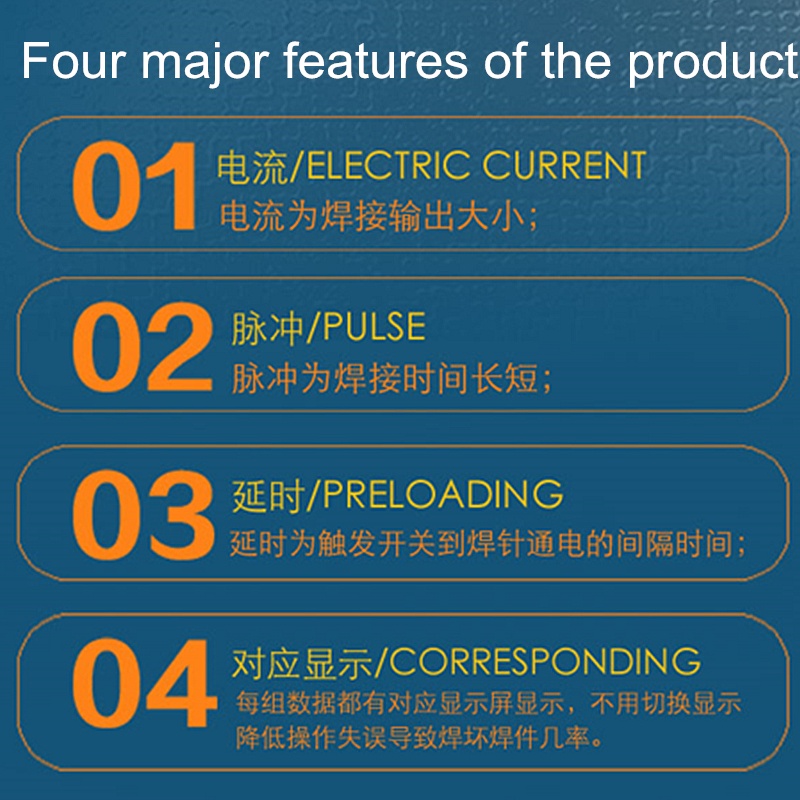 Four major features of the product

01 电流/ELECTRIC CURRENT
电流为焊接输出大小;

02 脉冲/PULSE
脉冲为焊接时间长短;

03 延时/PRELOADING
延时为触发开关到焊针通电的间隔时间;

04 对应显示/CORRESPONDING
每组数据都有对应显示屏显示，不用切换显示降低操作失误导致焊坏焊件几率。